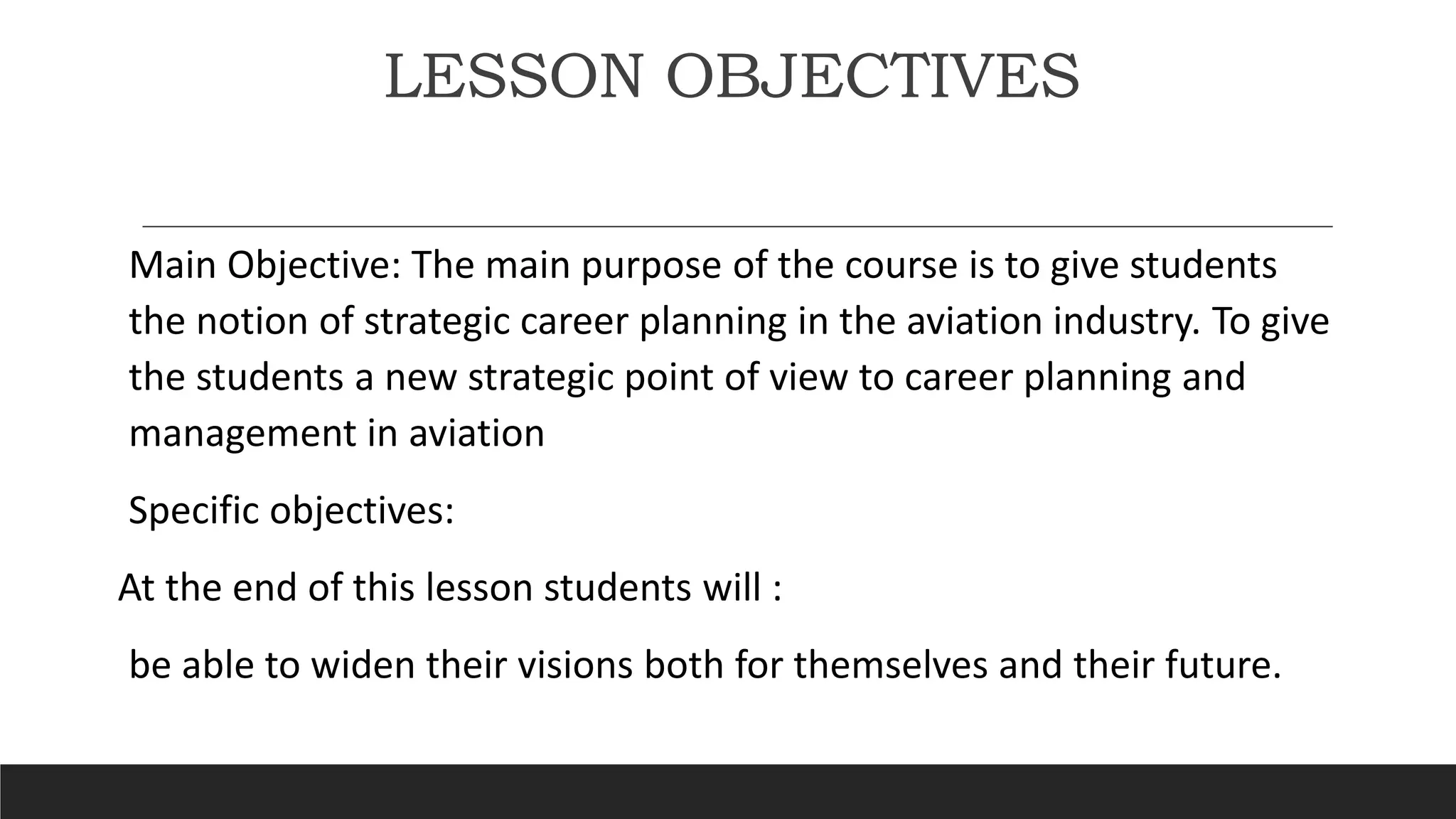 LESSON OBJECTIVES

Main Objective: The main purpose of the course is to give students the notion of strategic career planning in the aviation industry. To give the students a new strategic point of view to career planning and management in aviation

Specific objectives:

At the end of this lesson students will :

be able to widen their visions both for themselves and their future.